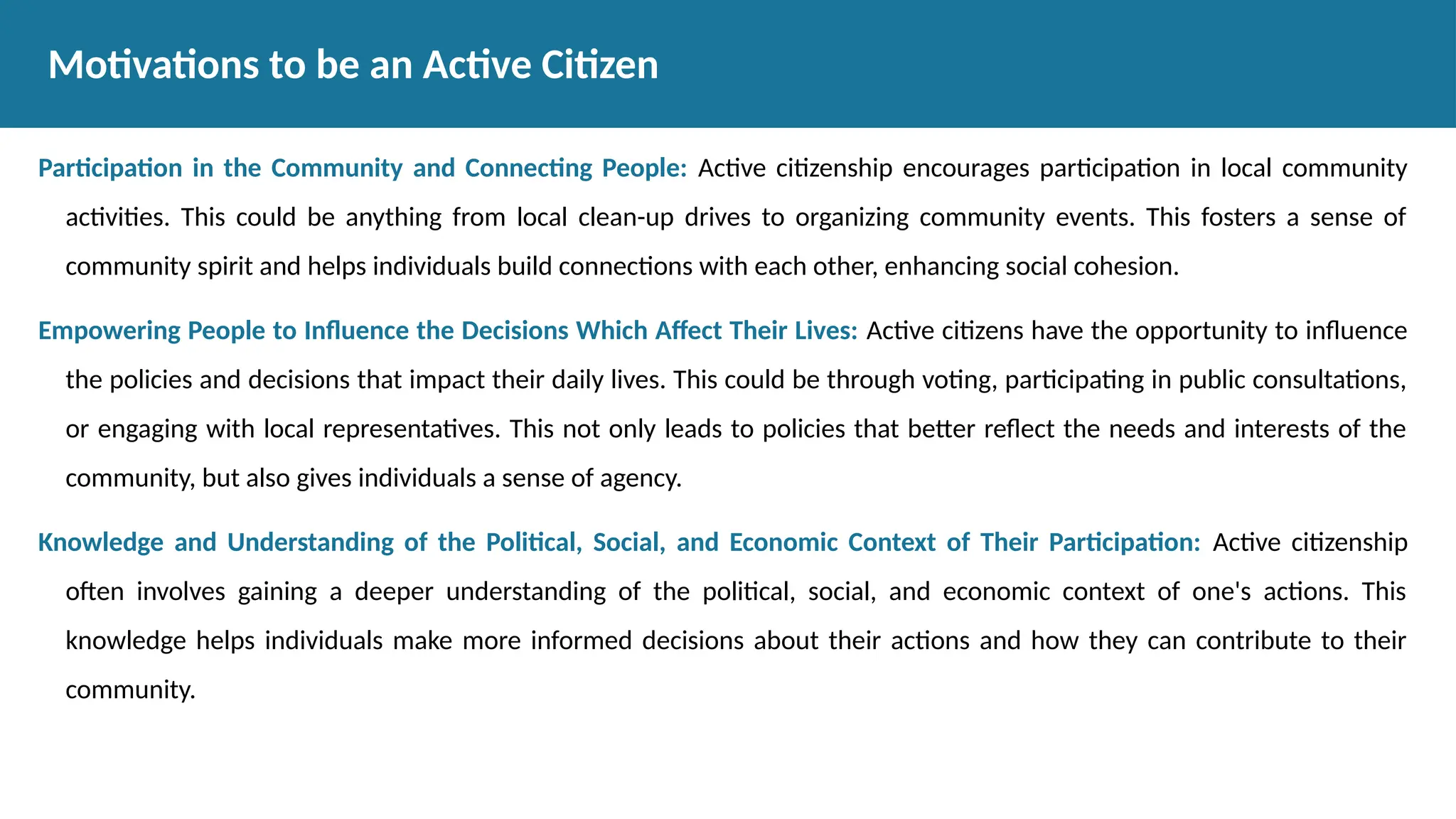 Motivations to be an Active Citizen

Participation in the Community and Connecting People: Active citizenship encourages participation in local community activities. This could be anything from local clean-up drives to organizing community events. This fosters a sense of community spirit and helps individuals build connections with each other, enhancing social cohesion.

Empowering People to Influence the Decisions Which Affect Their Lives: Active citizens have the opportunity to influence the policies and decisions that impact their daily lives. This could be through voting, participating in public consultations, or engaging with local representatives. This not only leads to policies that better reflect the needs and interests of the community, but also gives individuals a sense of agency.

Knowledge and Understanding of the Political, Social, and Economic Context of Their Participation: Active citizenship often involves gaining a deeper understanding of the political, social, and economic context of one's actions. This knowledge helps individuals make more informed decisions about their actions and how they can contribute to their community.